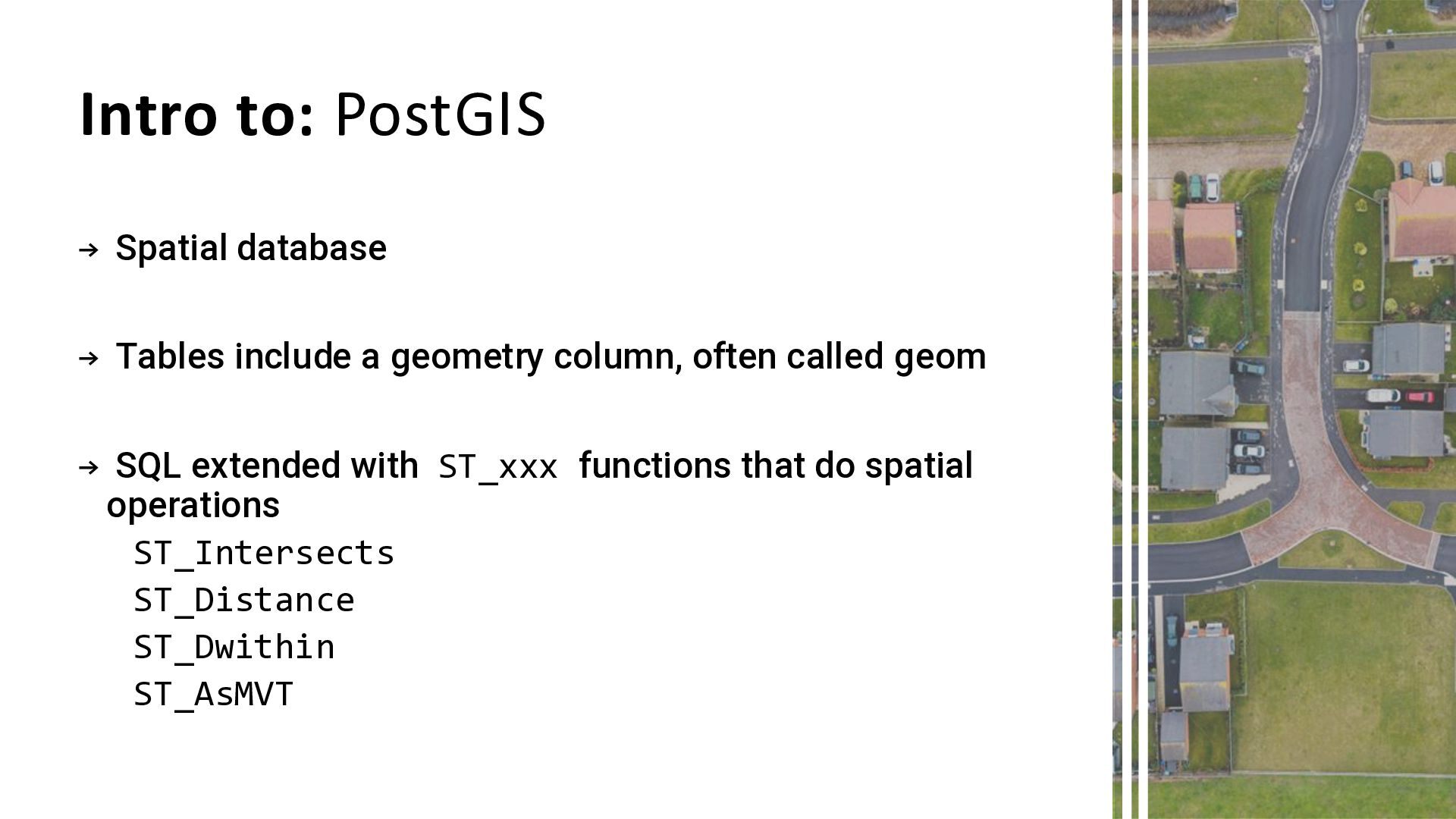 Intro to: PostGIS

→ Spatial database

→ Tables include a geometry column, often called geom

→ SQL extended with ST_xxx functions that do spatial operations

ST_Intersects
ST_Distance
ST_Dwithin
ST_AsMVT